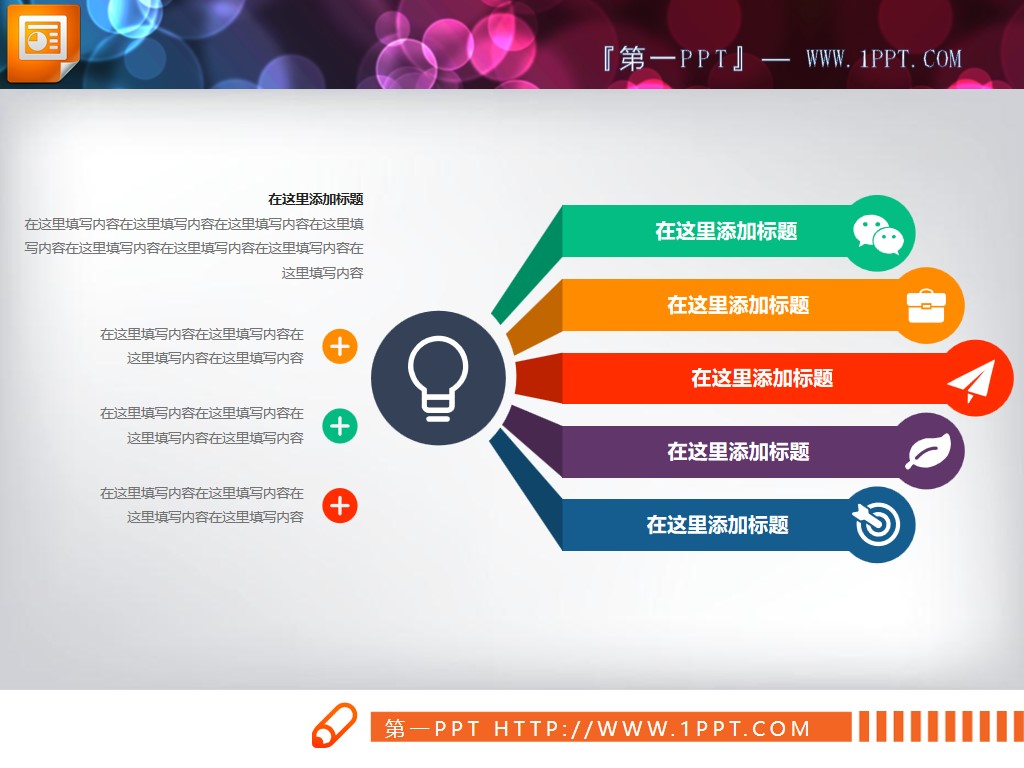 『第一PPT』— WWW.1PPT.COM

在这里添加标题
在这里填写内容在这里填写内容在这里填写内容在这里填写内容在这里填写内容在这里填写内容在这里填写内容在这里填写内容

在这里填写内容在这里填写内容在这里填写内容在这里填写内容

在这里填写内容在这里填写内容在这里填写内容在这里填写内容

在这里填写内容在这里填写内容在这里填写内容在这里填写内容

在这里添加标题

在这里添加标题

在这里添加标题

在这里添加标题

在这里添加标题

第一PPT HTTP://WWW.1PPT.COM